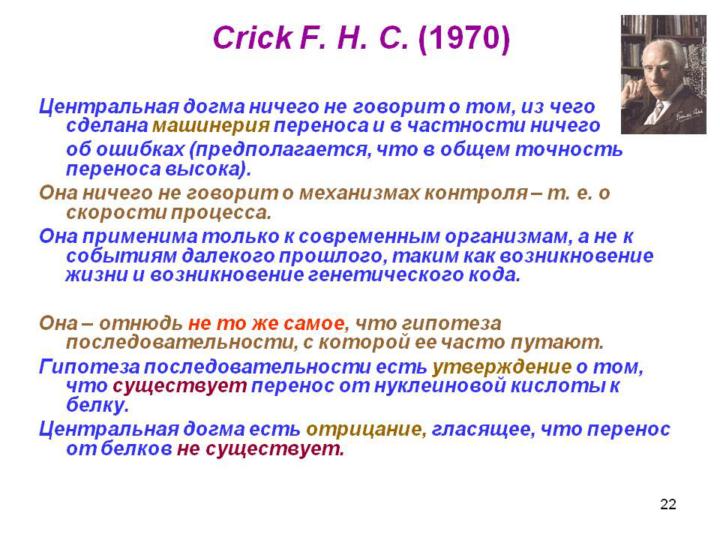 Crick F. H. C. (1970)

Центральная догма ничего не говорит о том, из чего сделана машинерия переноса и в частности ничего об ошибках (предполагается, что в общем точность переноса высока).

Она ничего не говорит о механизмах контроля – т. е. о скорости процесса.

Она применима только к современным организмам, а не к событиям далекого прошлого, таким как возникновение жизни и возникновение генетического кода.

Она – отнюдь не то же самое, что гипотеза последовательности, с которой ее часто путают.

Гипотеза последовательности есть утверждение о том, что существует перенос от нуклеиновой кислоты к белку.

Центральная догма есть отрицание, гласящее, что перенос от белков не существует.

22